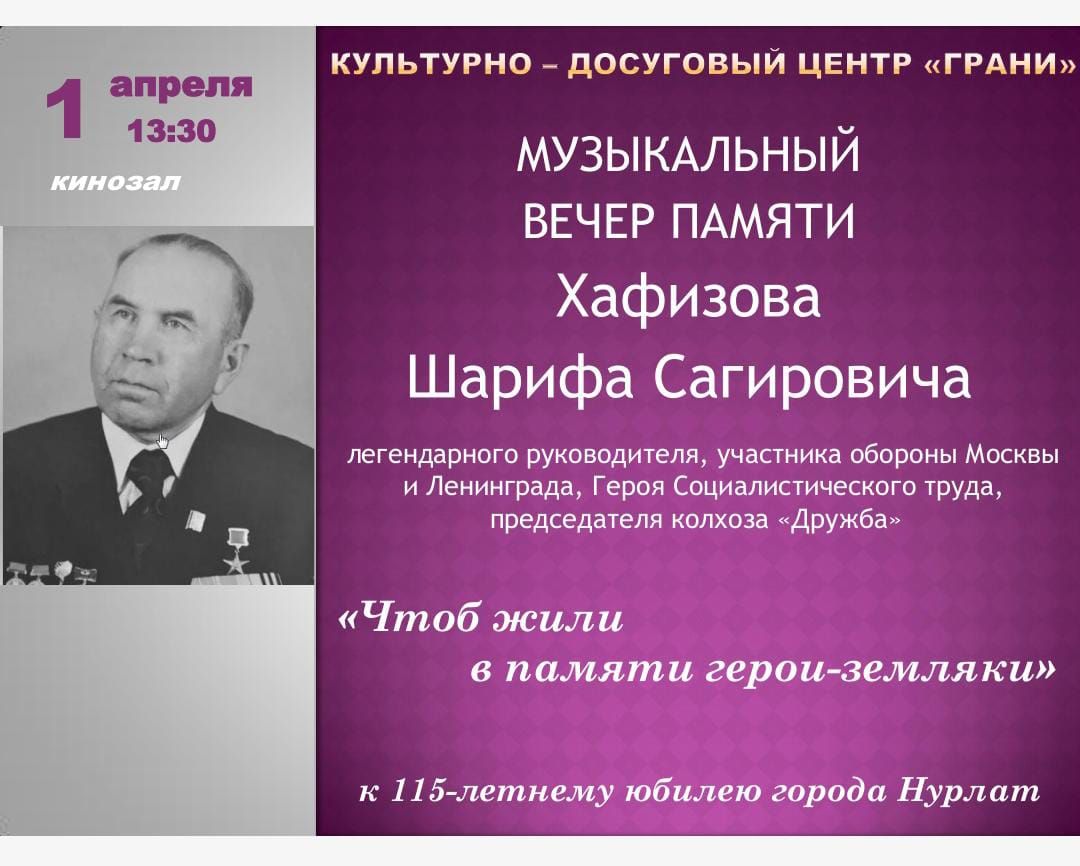 1 апреля 13:30

кинозал

КУЛЬТУРНО – ДОСУГОВЫЙ ЦЕНТР «ГРАНИ»

МУЗЫКАЛЬНЫЙ ВЕЧЕР ПАМЯТИ

Хафизова Шарифа Сагировича

легендарного руководителя, участника обороны Москвы и Ленинграда, Героя Социалистического труда, председателя колхоза «Дружба»

«Чтоб жили в памяти герои-земляки»

к 115-летнему юбилею города Нурлат